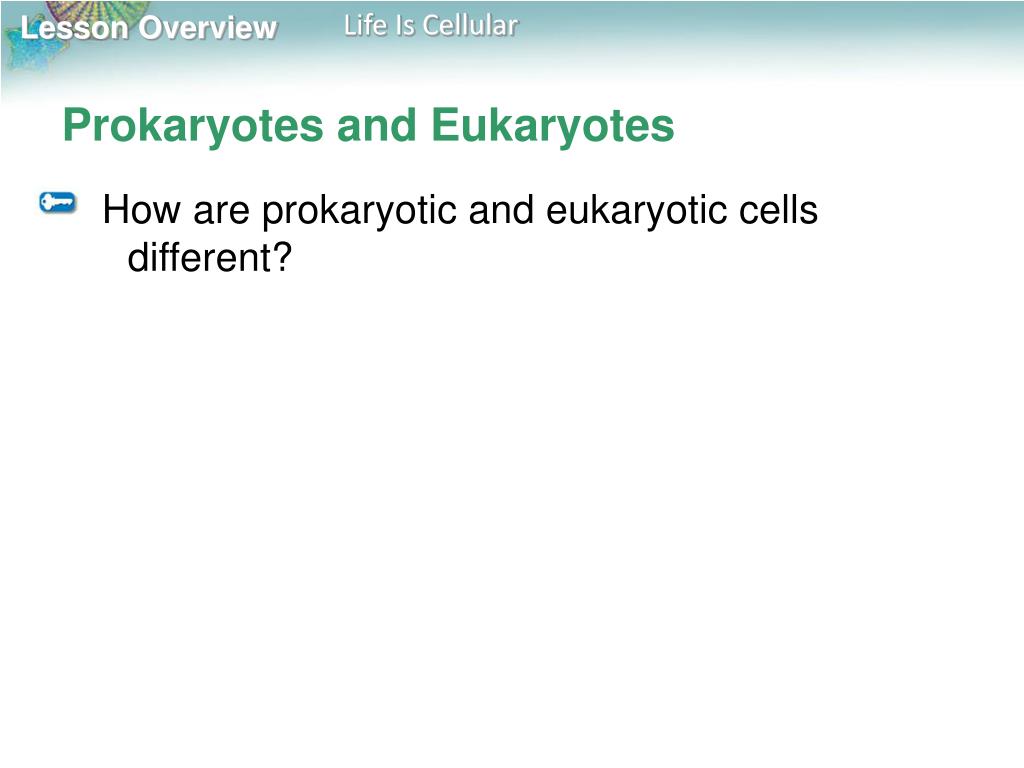 Lesson Overview Life Is Cellular

Prokaryotes and Eukaryotes

How are prokaryotic and eukaryotic cells different?